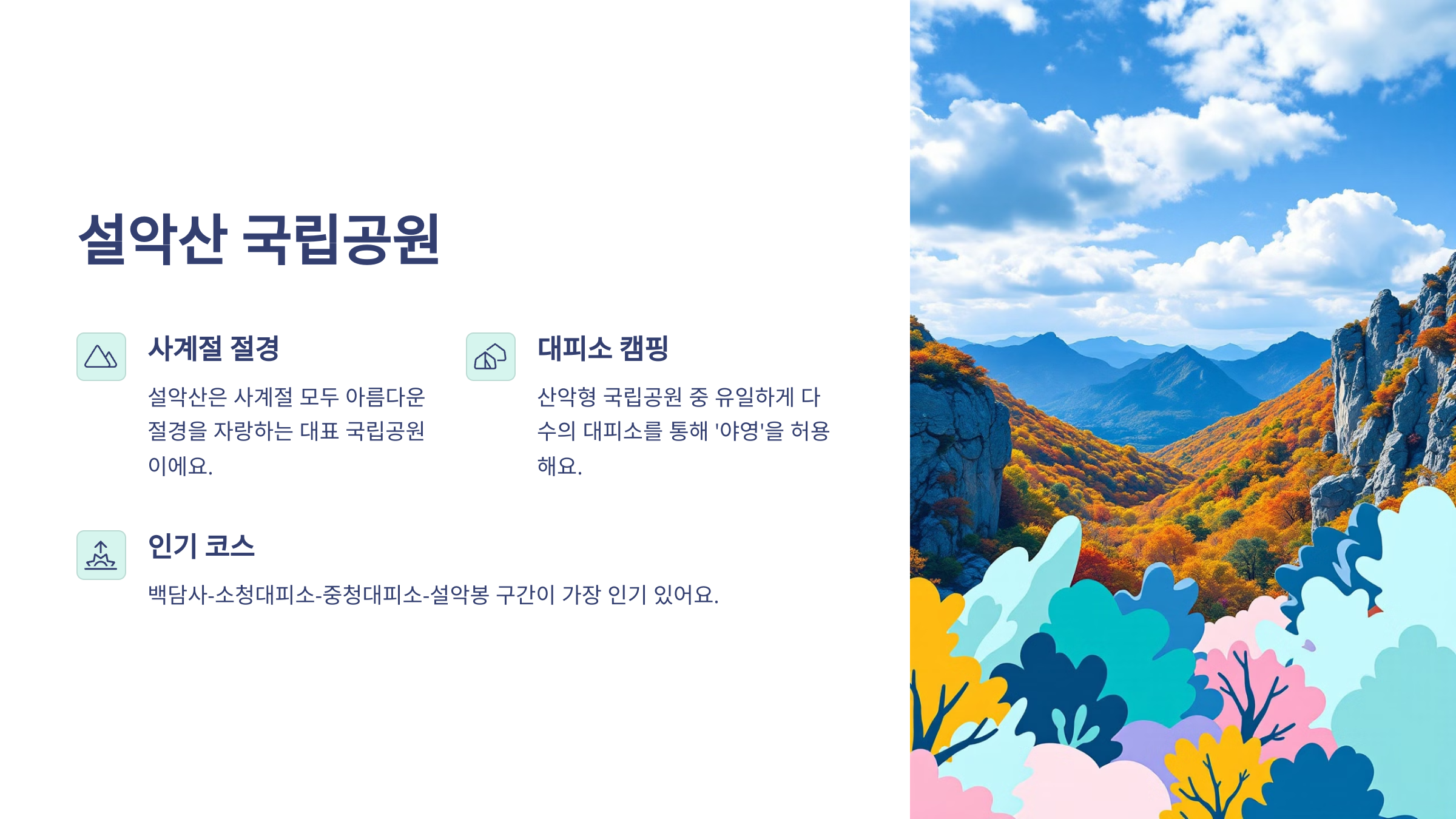 설악산 국립공원

사계절 절경

설악산은 사계절 모두 아름다운 절경을 자랑하는 대표 국립공원이에요.

대피소 캠핑

산악형 국립공원 중 유일하게 다수의 대피소를 통해 '야영'을 허용해요.

인기 코스

백담사-소청대피소-중청대피소-설악봉 구간이 가장 인기 있어요.